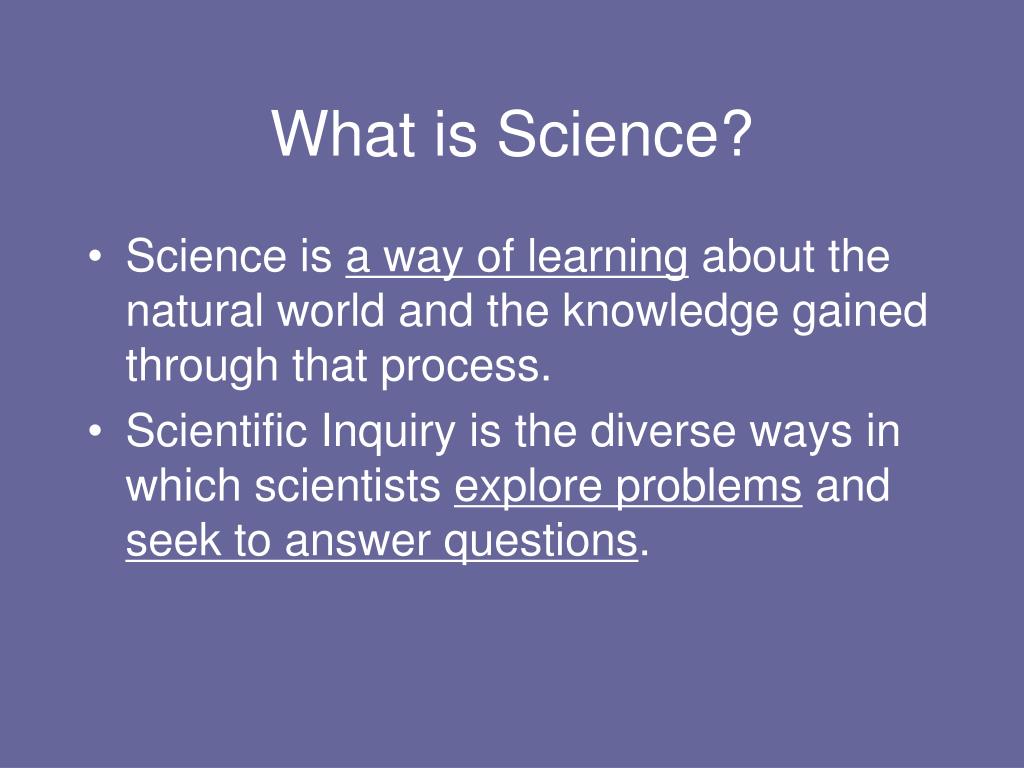 What is Science?

• Science is a way of learning about the natural world and the knowledge gained through that process.
• Scientific Inquiry is the diverse ways in which scientists explore problems and seek to answer questions.